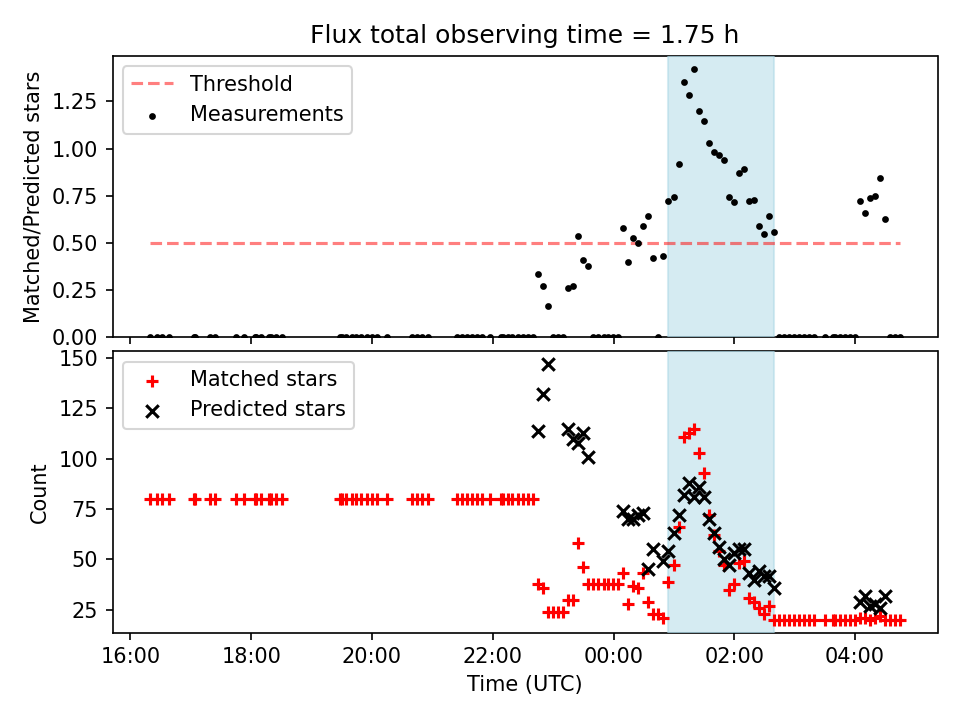 Flux total observing time = 1.75 h

Threshold
Measurements

Matched/Predicted stars

1.25
1.00
0.75
0.50
0.25
0.00

Matched stars
Predicted stars

Count

150
125
100
75
50
25

16:00
18:00
20:00
22:00
00:00
02:00
04:00

Time (UTC)